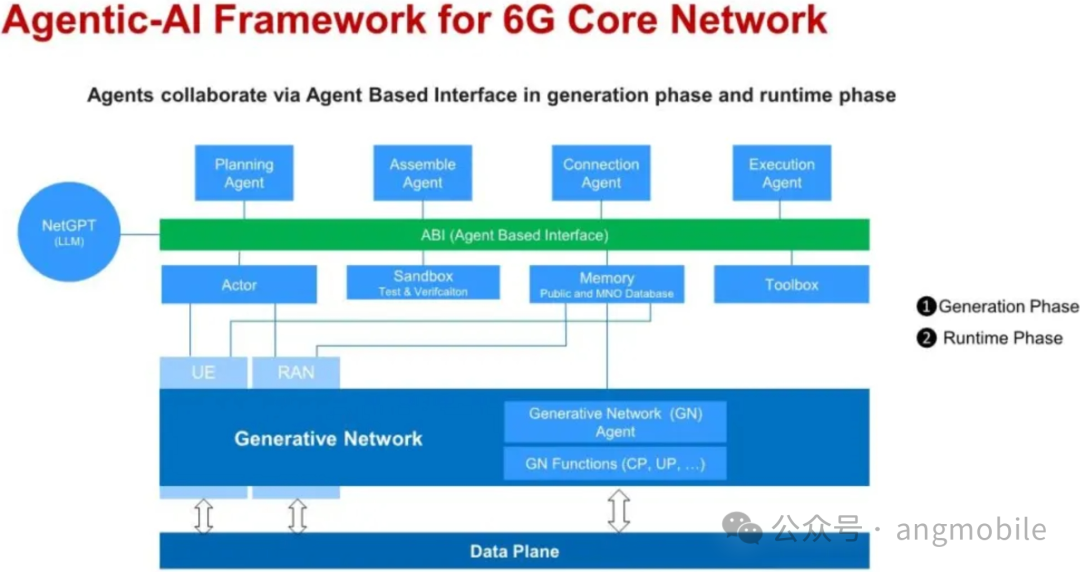 Agentic-AI Framework for 6G Core Network

Agents collaborate via Agent Based Interface in generation phase and runtime phase

Planning Agent

Assemble Agent

Connection Agent

Execution Agent

NetGPT (LLM)

ABI (Agent Based Interface)

Actor

Sandbox
Test & Verifcaiton

Memory
Public and MNO Database

Toolbox

❶ Generation Phase
❷ Runtime Phase

UE

RAN

Generative Network

Generative Network (GN) Agent

GN Functions (CP, UP, ...)

Data Plane

公众号 · angmobile